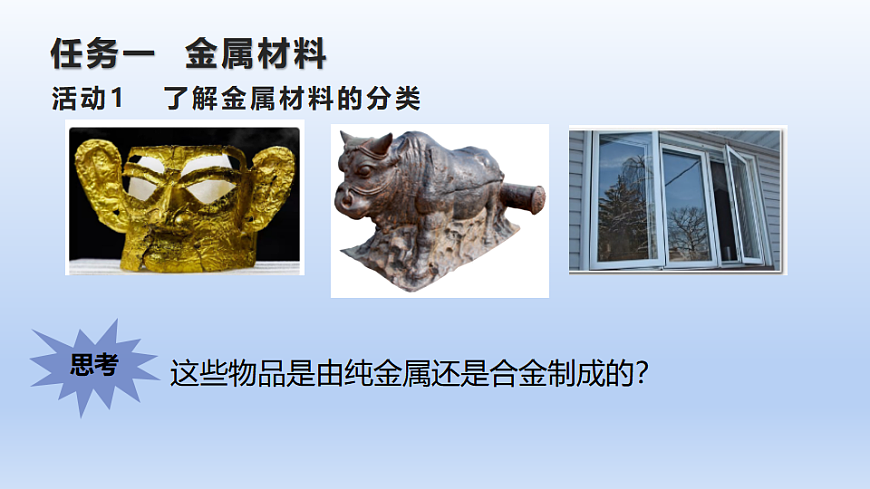 任务一　金属材料

活动1　了解金属材料的分类

思考

这些物品是由纯金属还是合金制成的?